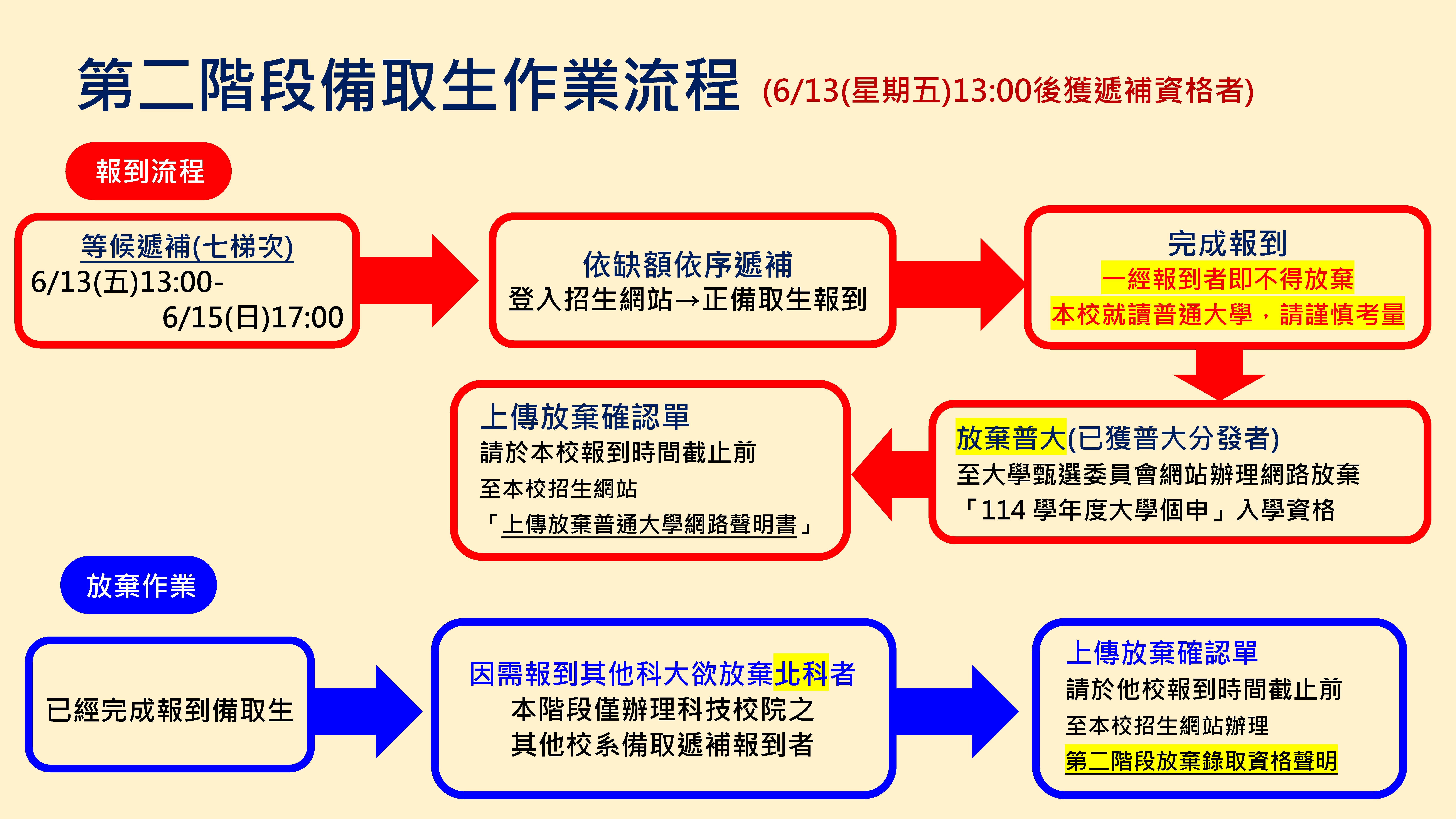 第二階段備取生作業流程 (6/13(星期五)13:00後獲遞補資格者)

報到流程

等候遞補(七梯次)
6/13(五)13:00-
6/15(日)17:00

依缺額依序遞補
登入招生網站→正備取生報到

完成報到
一經報到者即不得放棄
本校就讀普通大學，請謹慎考量

放棄普大(已獲普大分發者)
至大學甄選委員會網站辦理網路放棄
「114 學年度大學個申」入學資格

上傳放棄確認單
請於本校報到時間截止前
至本校招生網站
「上傳放棄普通大學網路聲明書」

放棄作業

已經完成報到備取生

因需報到其他科大欲放棄北科者
本階段僅辦理科技校院之
其他校系備取遞補報到者

上傳放棄確認單
請於他校報到時間截止前
至本校招生網站辦理
第二階段放棄錄取資格聲明